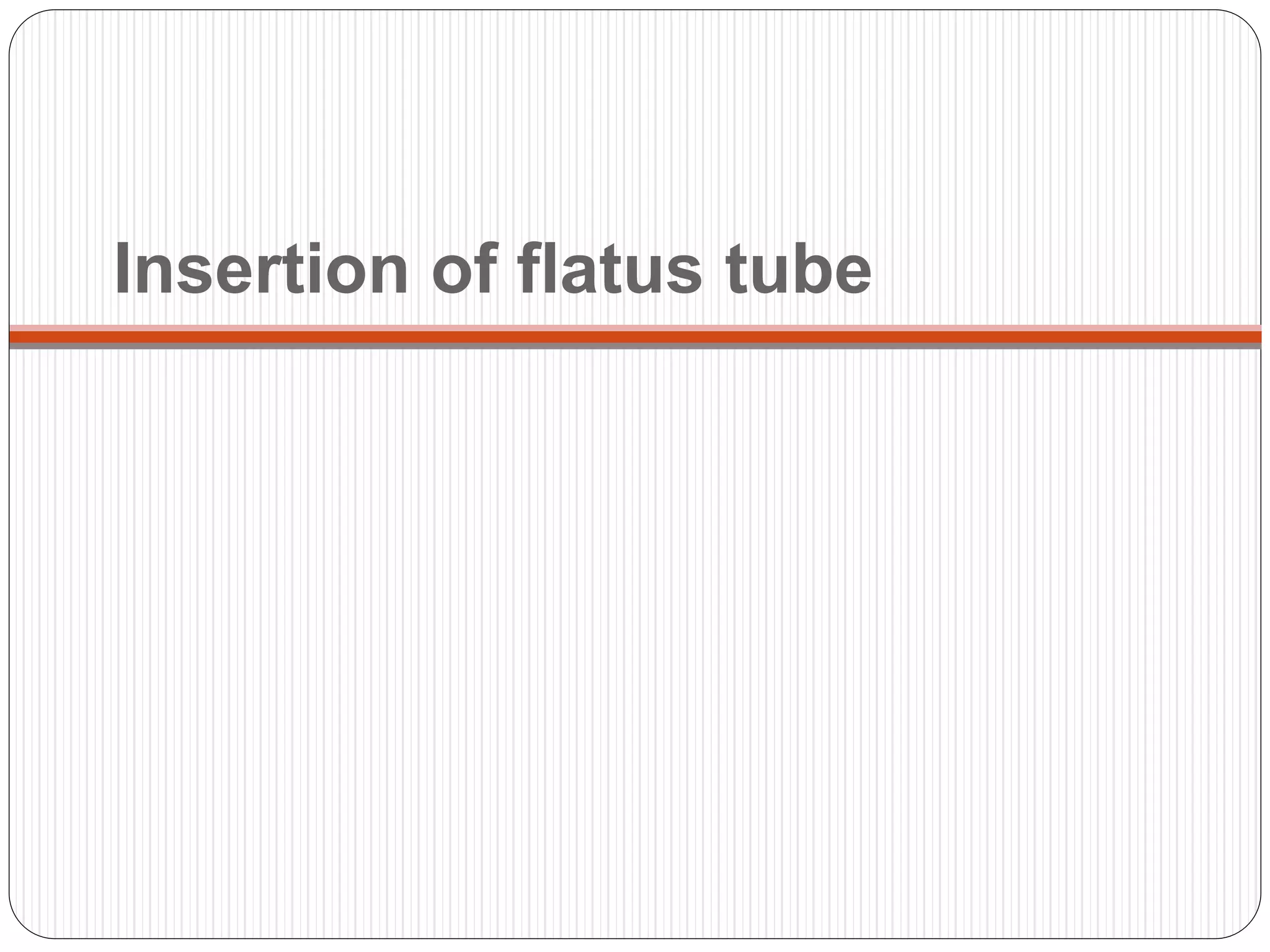 Insertion of flatus tube